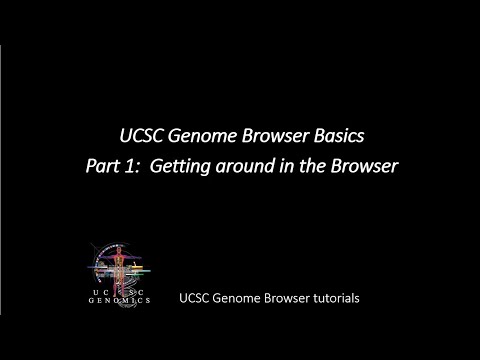 UCSC Genome Browser Basics
Part 1: Getting around in the Browser

UC SC
GENOMICS

UCSC Genome Browser tutorials